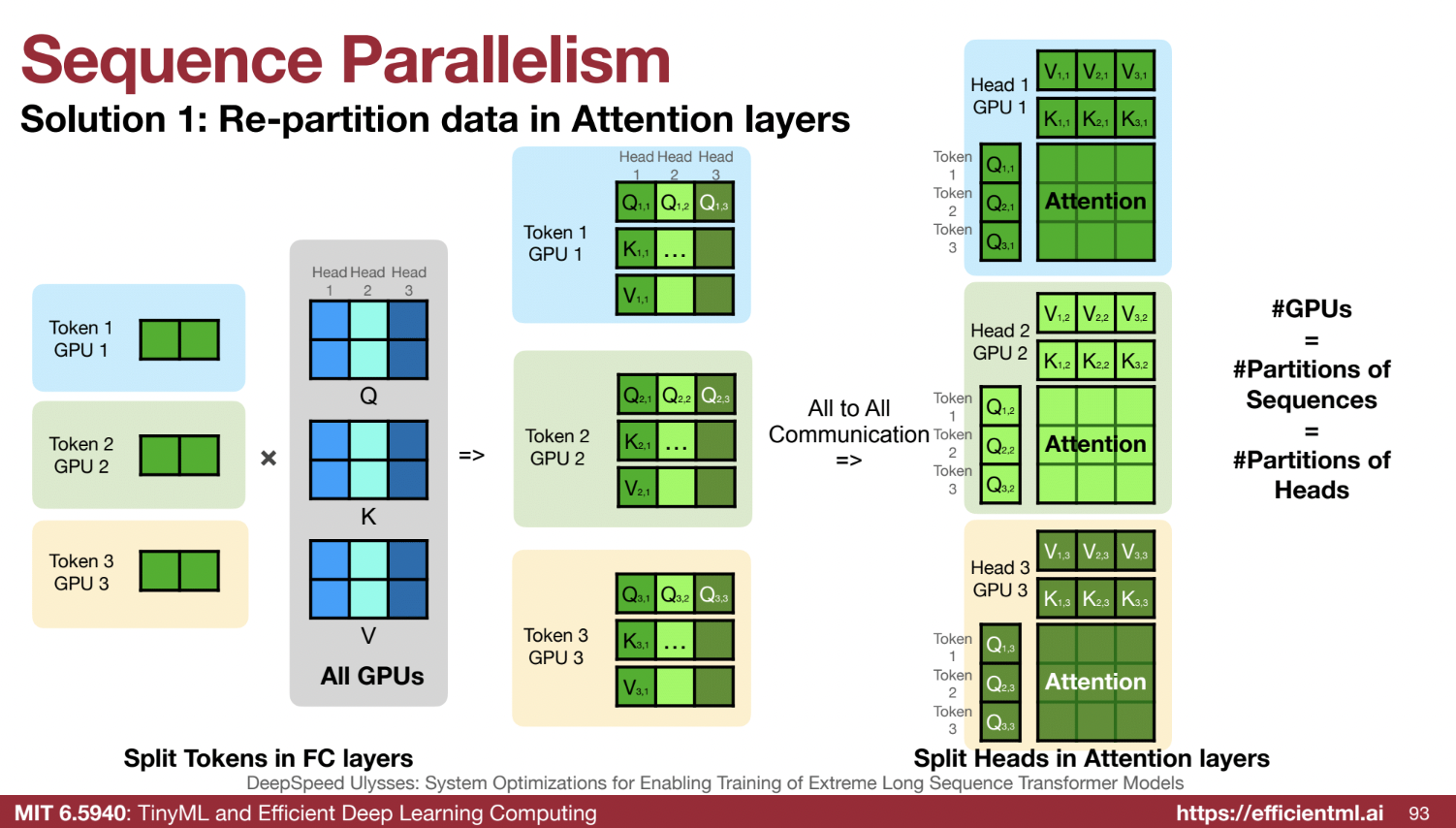 Sequence Parallelism

Solution 1: Re-partition data in Attention layers

Token 1
GPU 1

Token 2
GPU 2

Token 3
GPU 3

×

Head 1 Head 2 Head 3

Q

K

V

All GPUs

=>

Head 1 Head 2 Head 3

Token 1
GPU 1

$Q_{1,1}$ $Q_{1,2}$ $Q_{1,3}$
$K_{1,1}$ …
$V_{1,1}$

Token 2
GPU 2

$Q_{2,1}$ $Q_{2,2}$ $Q_{2,3}$
$K_{2,1}$ …
$V_{2,1}$

Token 3
GPU 3

$Q_{3,1}$ $Q_{3,2}$ $Q_{3,3}$
$K_{3,1}$ …
$V_{3,1}$

All to All
Communication
=>

Head 1
GPU 1

$V_{1,1}$ $V_{2,1}$ $V_{3,1}$
$K_{1,1}$ $K_{2,1}$ $K_{3,1}$

Token 1 $Q_{1,1}$
Token 2 $Q_{2,1}$
Token 3 $Q_{3,1}$

Attention

Head 2
GPU 2

$V_{1,2}$ $V_{2,2}$ $V_{3,2}$
$K_{1,2}$ $K_{2,2}$ $K_{3,2}$

Token 1 $Q_{1,2}$
Token 2 $Q_{2,2}$
Token 3 $Q_{3,2}$

Attention

Head 3
GPU 3

$V_{1,3}$ $V_{2,3}$ $V_{3,3}$
$K_{1,3}$ $K_{2,3}$ $K_{3,3}$

Token 1 $Q_{1,3}$
Token 2 $Q_{2,3}$
Token 3 $Q_{3,3}$

Attention

#GPUs
=
#Partitions of Sequences
=
#Partitions of Heads

Split Tokens in FC layers

Split Heads in Attention layers

DeepSpeed Ulysses: System Optimizations for Enabling Training of Extreme Long Sequence Transformer Models

MIT 6.5940: TinyML and Efficient Deep Learning Computing

https://efficientml.ai 93